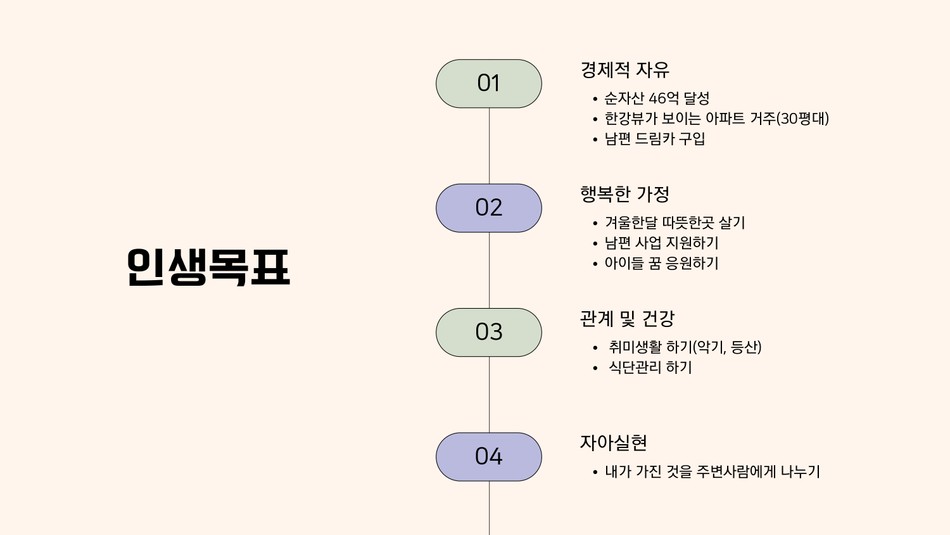 인생목표

01

경제적 자유

• 순자산 46억 달성
• 한강뷰가 보이는 아파트 거주(30평대)
• 남편 드림카 구입

02

행복한 가정

• 겨울한달 따뜻한곳 살기
• 남편 사업 지원하기
• 아이들 꿈 응원하기

03

관계 및 건강

• 취미생활 하기(악기, 등산)
• 식단관리 하기

04

자아실현

• 내가 가진 것을 주변사람에게 나누기